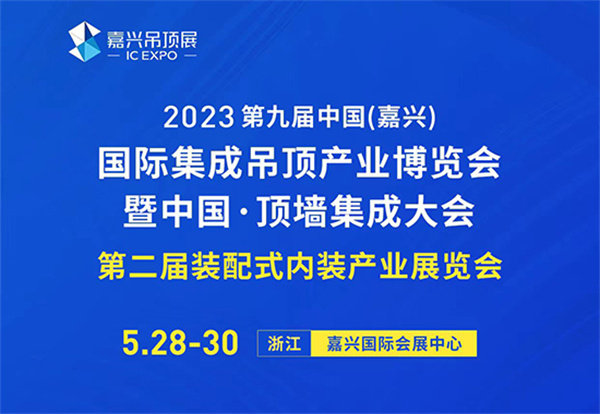 嘉兴吊顶展
IC EXPO

2023 第九届中国(嘉兴)
国际集成吊顶产业博览会
暨中国·顶墙集成大会
第二届装配式内装产业展览会

5.28-30 浙江 嘉兴国际会展中心